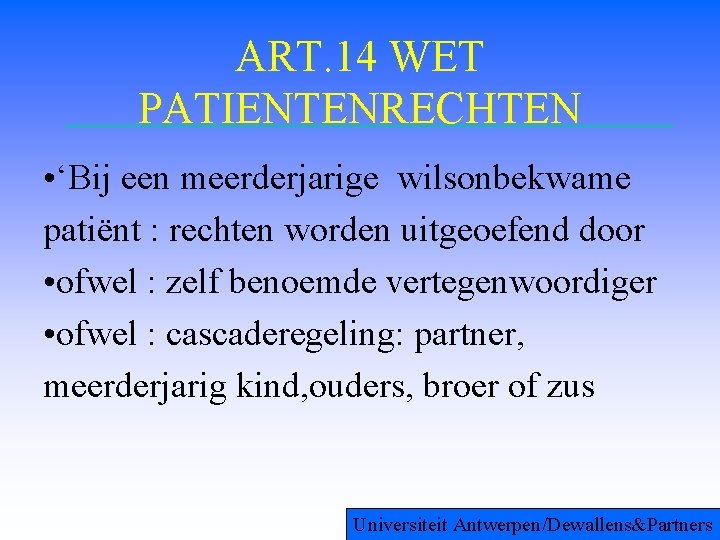 ART.14 WET PATIENTENRECHTEN

•‘Bij een meerderjarige wilsonbekwame patiënt : rechten worden uitgeoefend door

•ofwel : zelf benoemde vertegenwoordiger

•ofwel : cascaderegeling: partner, meerderjarig kind,ouders, broer of zus

Universiteit Antwerpen/Dewallens&Partners